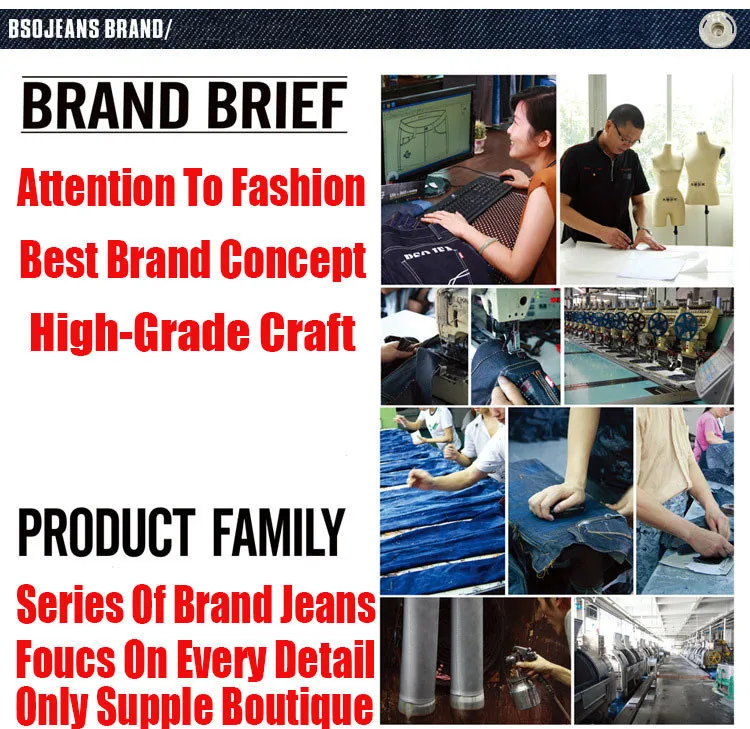 BSOJEANS BRAND/

BRAND BRIEF

Attention To Fashion

Best Brand Concept

High-Grade Craft

PRODUCT FAMILY

Series Of Brand Jeans

Foucs On Every Detail

Only Supple Boutique